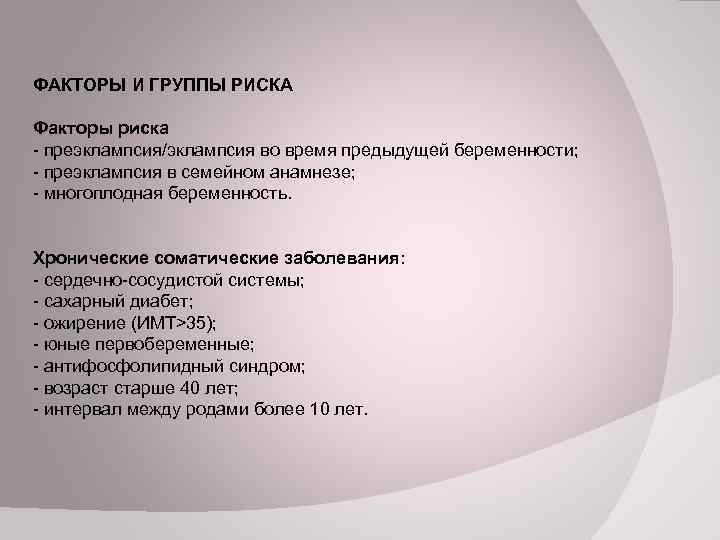 ФАКТОРЫ И ГРУППЫ РИСКА

Факторы риска
- преэклампсия/эклампсия во время предыдущей беременности;
- преэклампсия в семейном анамнезе;
- многоплодная беременность.

Хронические соматические заболевания:
- сердечно-сосудистой системы;
- сахарный диабет;
- ожирение (ИМТ>35);
- юные первобеременные;
- антифосфолипидный синдром;
- возраст старше 40 лет;
- интервал между родами более 10 лет.